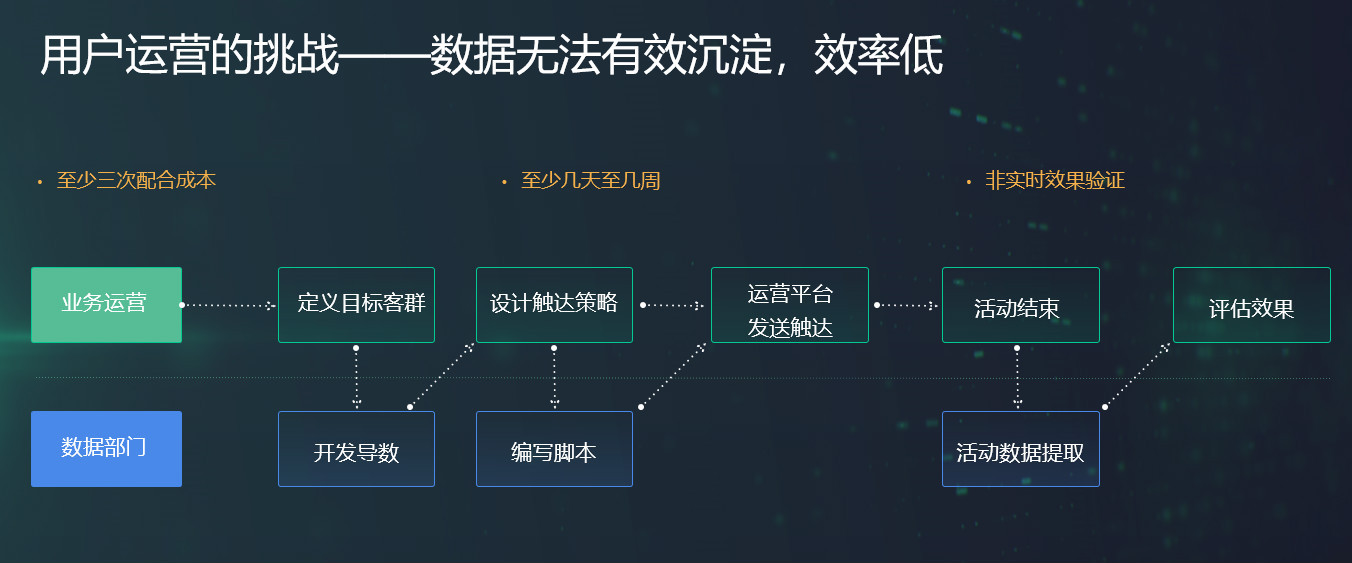 用户运营的挑战——数据无法有效沉淀，效率低

• 至少三次配合成本

• 至少几天至几周

• 非实时效果验证

业务运营

定义目标客群

设计触达策略

运营平台
发送触达

活动结束

评估效果

数据部门

开发导数

编写脚本

活动数据提取